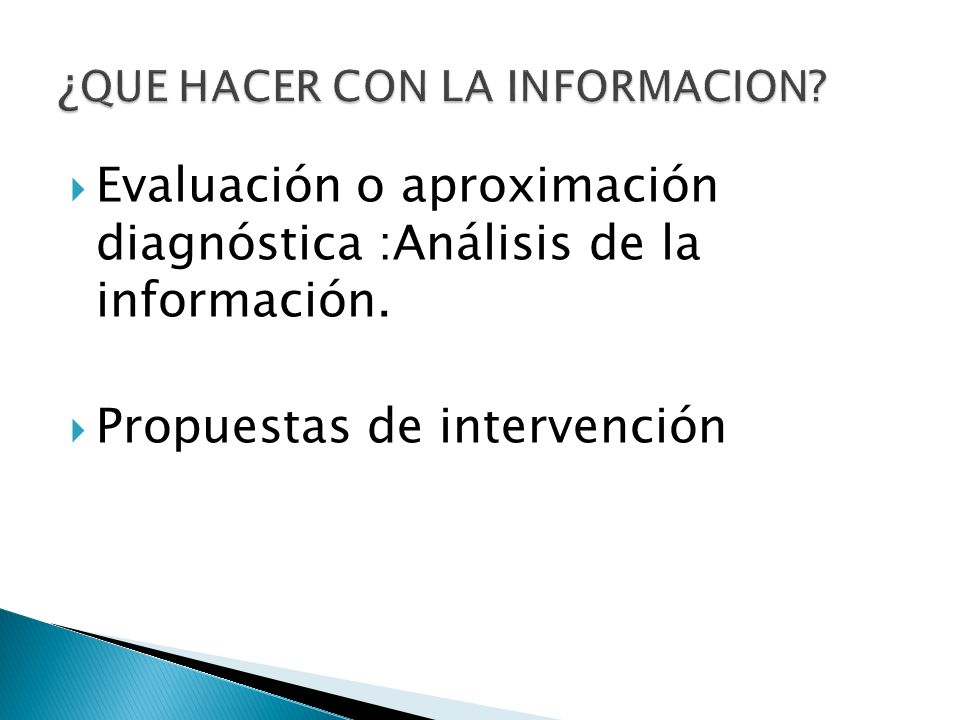 ¿QUE HACER CON LA INFORMACION?

Evaluación o aproximación diagnóstica :Análisis de la información.

Propuestas de intervención